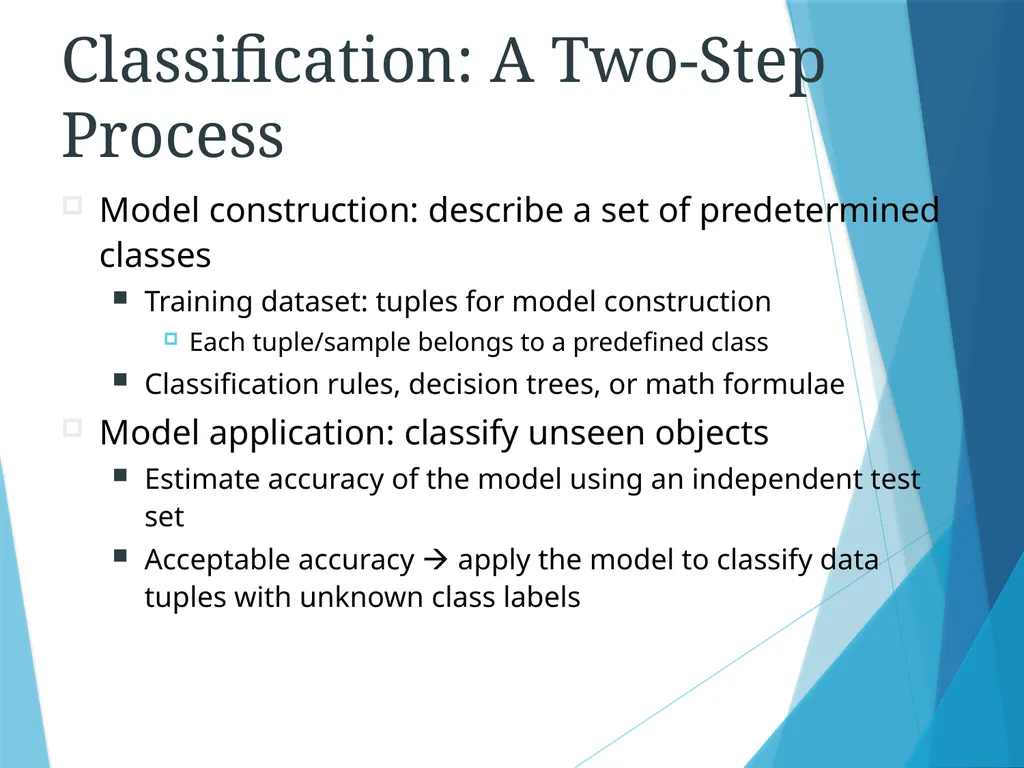 Classification: A Two-Step Process

Model construction: describe a set of predetermined classes

Training dataset: tuples for model construction

Each tuple/sample belongs to a predefined class

Classification rules, decision trees, or math formulae

Model application: classify unseen objects

Estimate accuracy of the model using an independent test set

Acceptable accuracy → apply the model to classify data tuples with unknown class labels